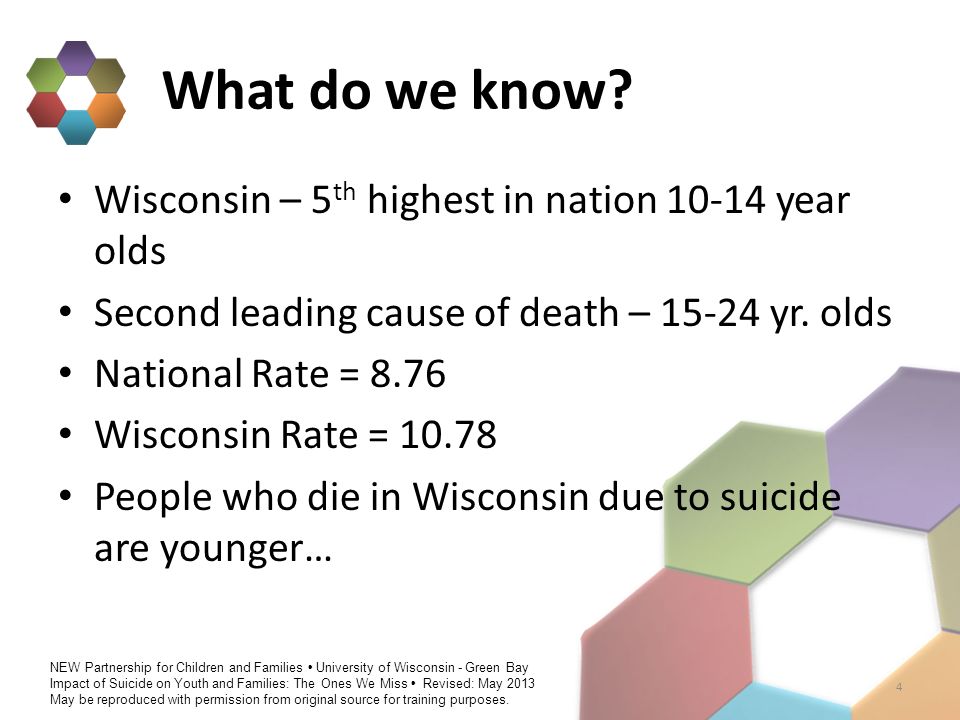 What do we know?

• Wisconsin – 5$^{th}$ highest in nation 10-14 year olds
• Second leading cause of death – 15-24 yr. olds
• National Rate = 8.76
• Wisconsin Rate = 10.78
• People who die in Wisconsin due to suicide are younger…

NEW Partnership for Children and Families • University of Wisconsin - Green Bay
Impact of Suicide on Youth and Families: The Ones We Miss • Revised: May 2013
May be reproduced with permission from original source for training purposes.

4